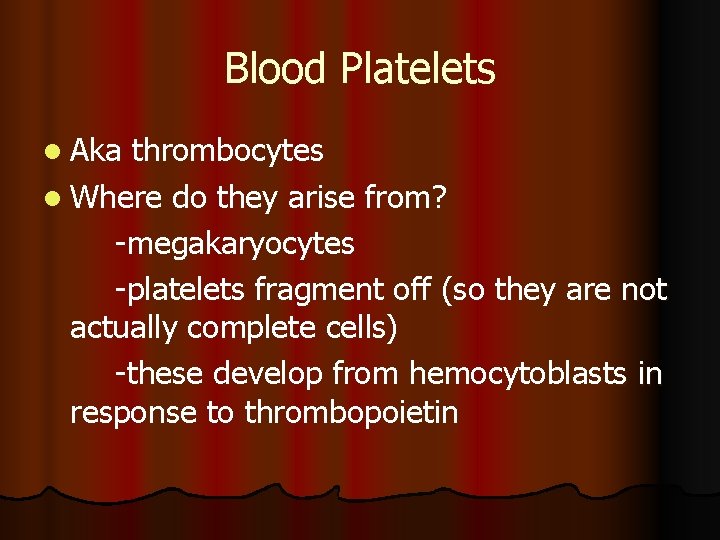 Blood Platelets

- Aka thrombocytes
- Where do they arise from?

-megakaryocytes

-platelets fragment off (so they are not actually complete cells)

-these develop from hemocytoblasts in response to thrombopoietin